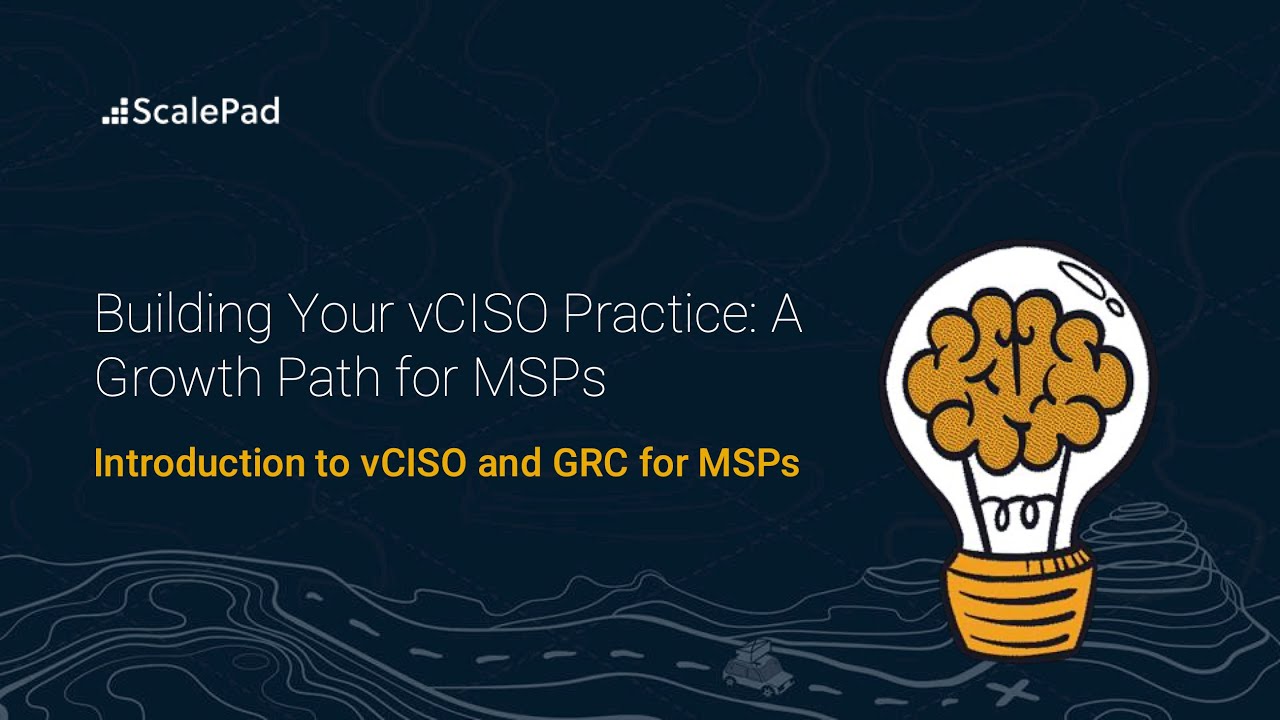 ScalePad

Building Your vCISO Practice: A Growth Path for MSPs

Introduction to vCISO and GRC for MSPs